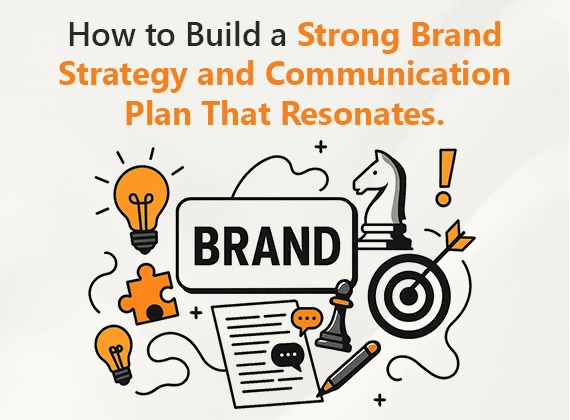 How to Build a Strong Brand Strategy and Communication Plan That Resonates.

BRAND